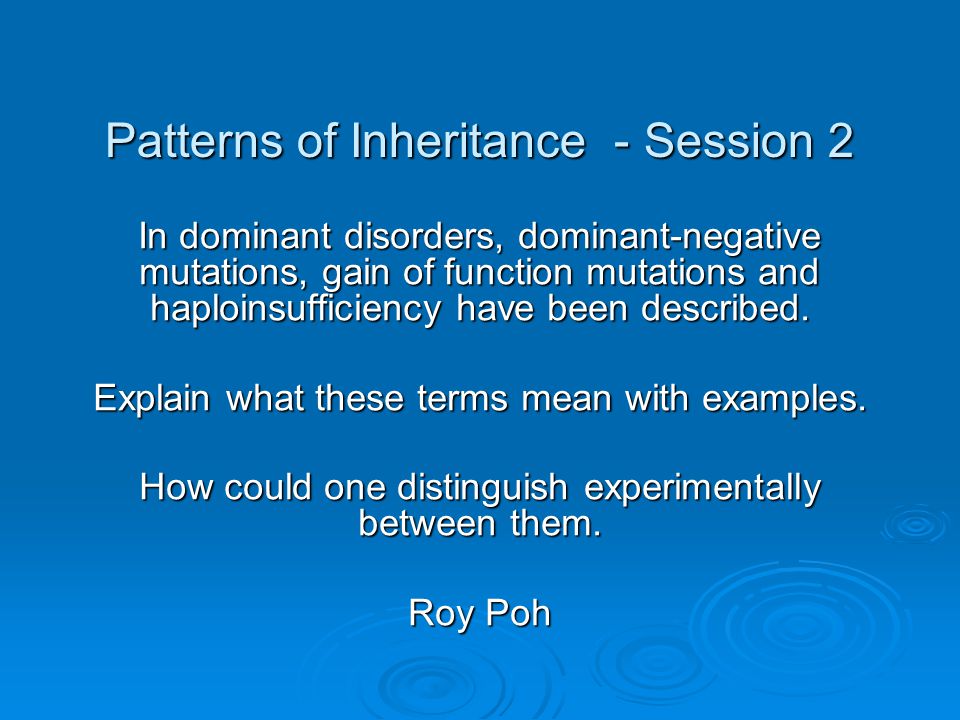 Patterns of Inheritance - Session 2

In dominant disorders, dominant-negative mutations, gain of function mutations and haploinsufficiency have been described.

Explain what these terms mean with examples.

How could one distinguish experimentally between them.

Roy Poh